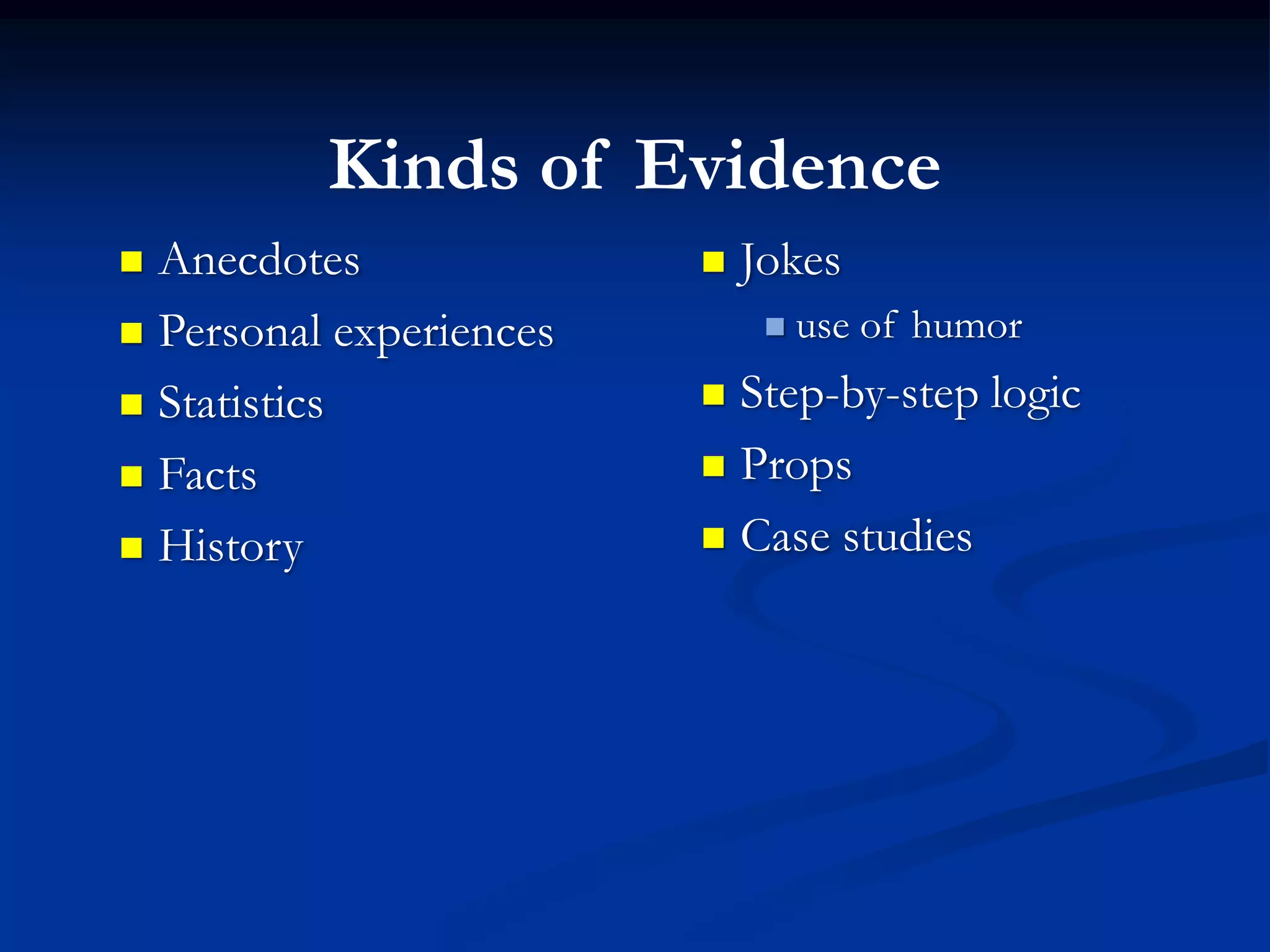 Kinds of Evidence

- Anecdotes
- Personal experiences
- Statistics
- Facts
- History

- Jokes
  - use of humor
- Step-by-step logic
- Props
- Case studies